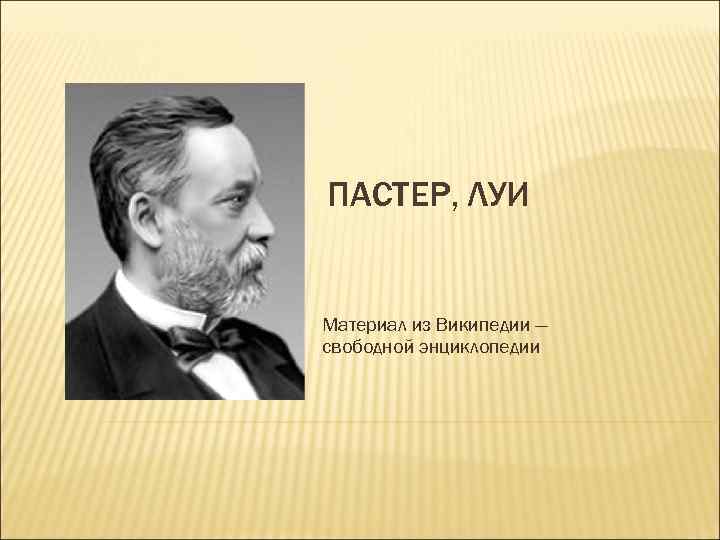 ПАСТЕР, ЛУИ

Материал из Википедии — свободной энциклопедии